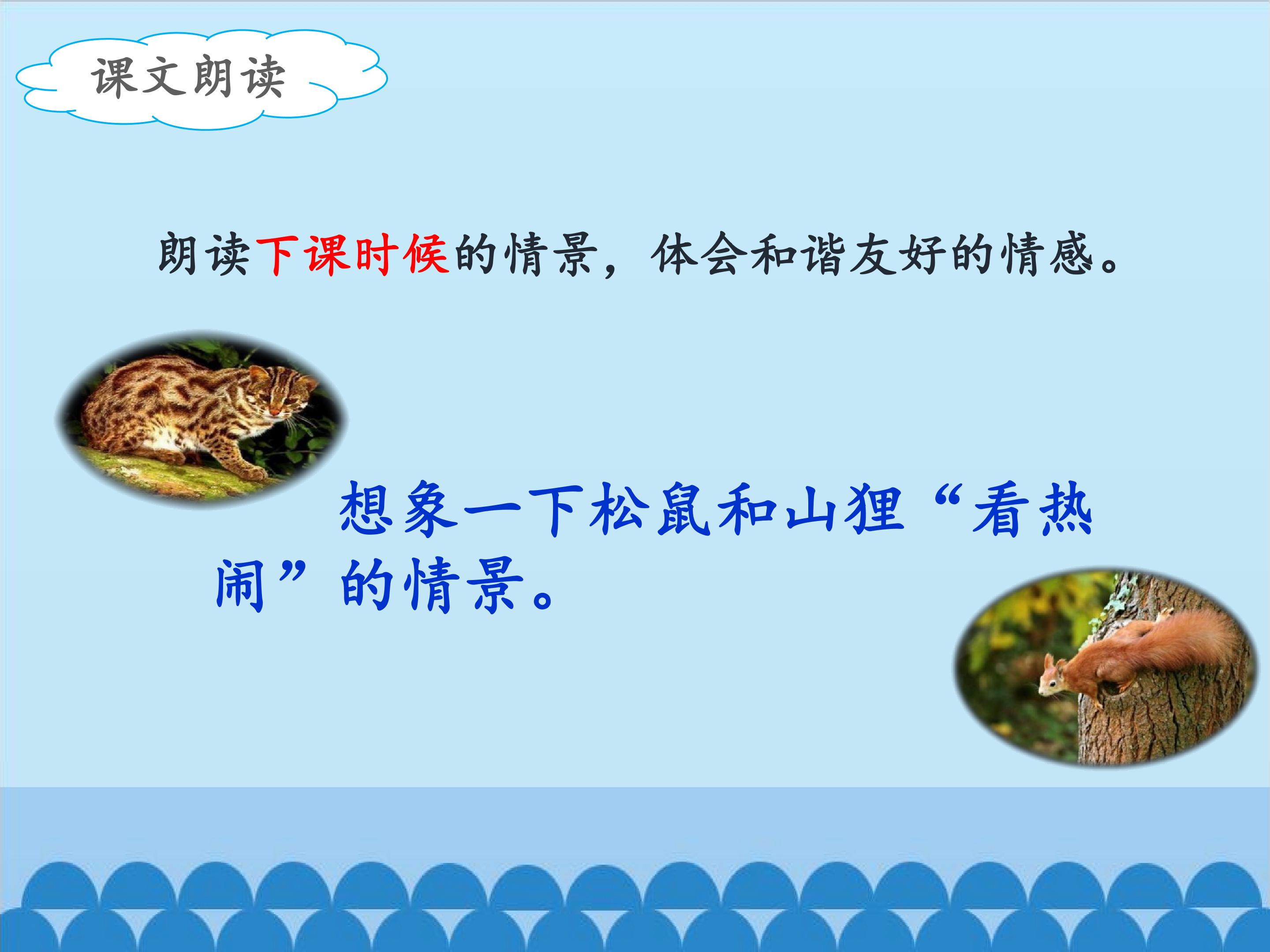 课文朗读

朗读下课时候的情景，体会和谐友好的情感。

想象一下松鼠和山狸“看热闹”的情景。